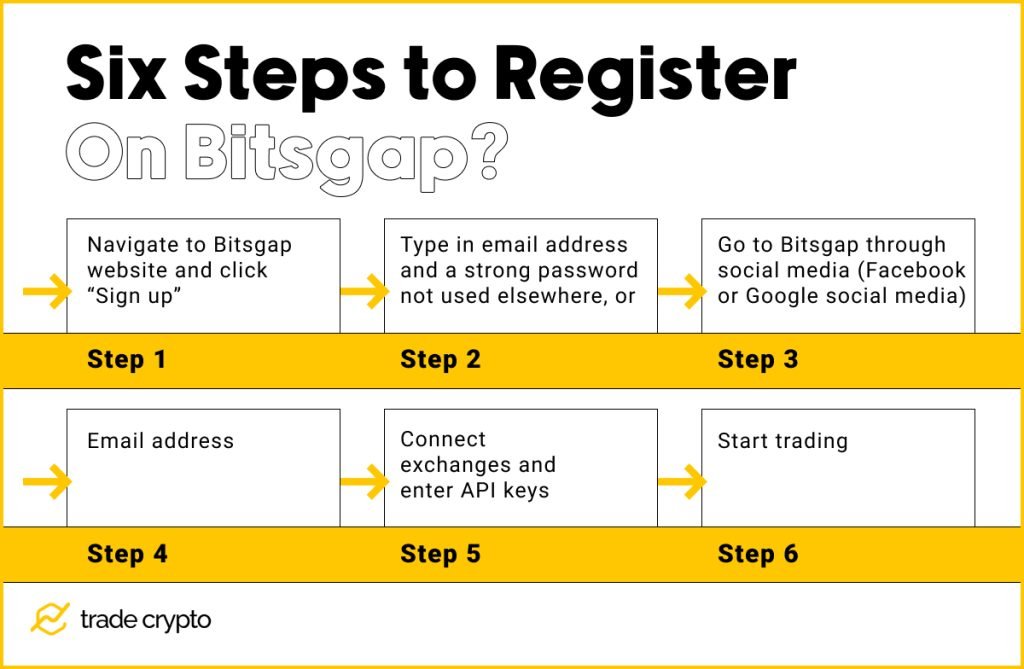 Six Steps to Register On Bitsgap?

Navigate to Bitsgap website and click “Sign up”

Step 1

Type in email address and a strong password not used elsewhere, or

Step 2

Go to Bitsgap through social media (Facebook or Google social media)

Step 3

Email address

Step 4

Connect exchanges and enter API keys

Step 5

Start trading

Step 6

trade crypto